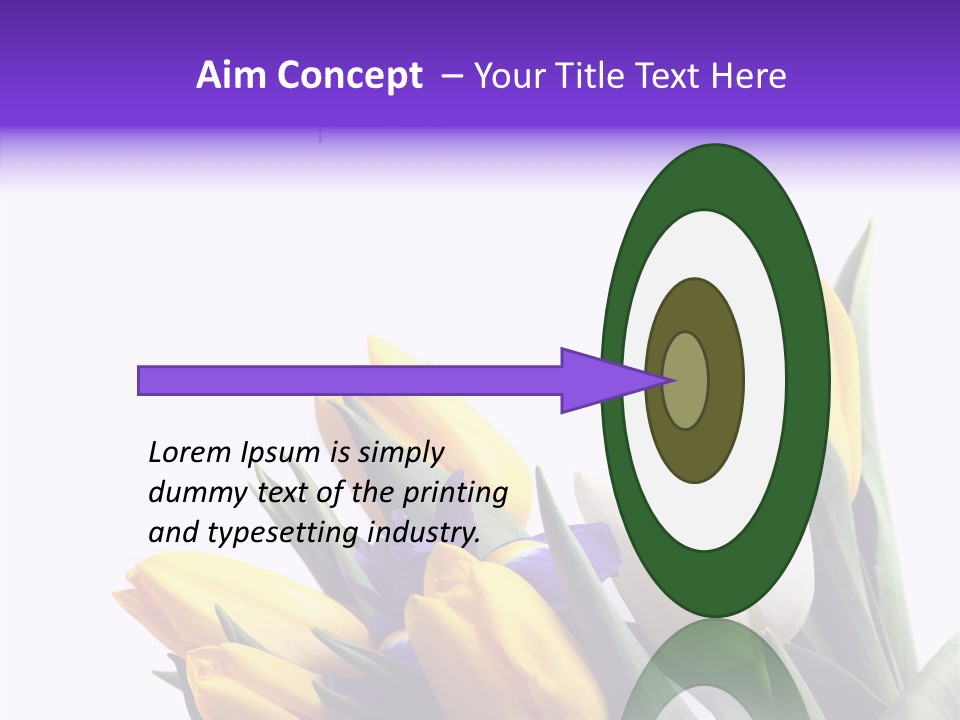 Aim Concept – Your Title Text Here

Lorem Ipsum is simply dummy text of the printing and typesetting industry.